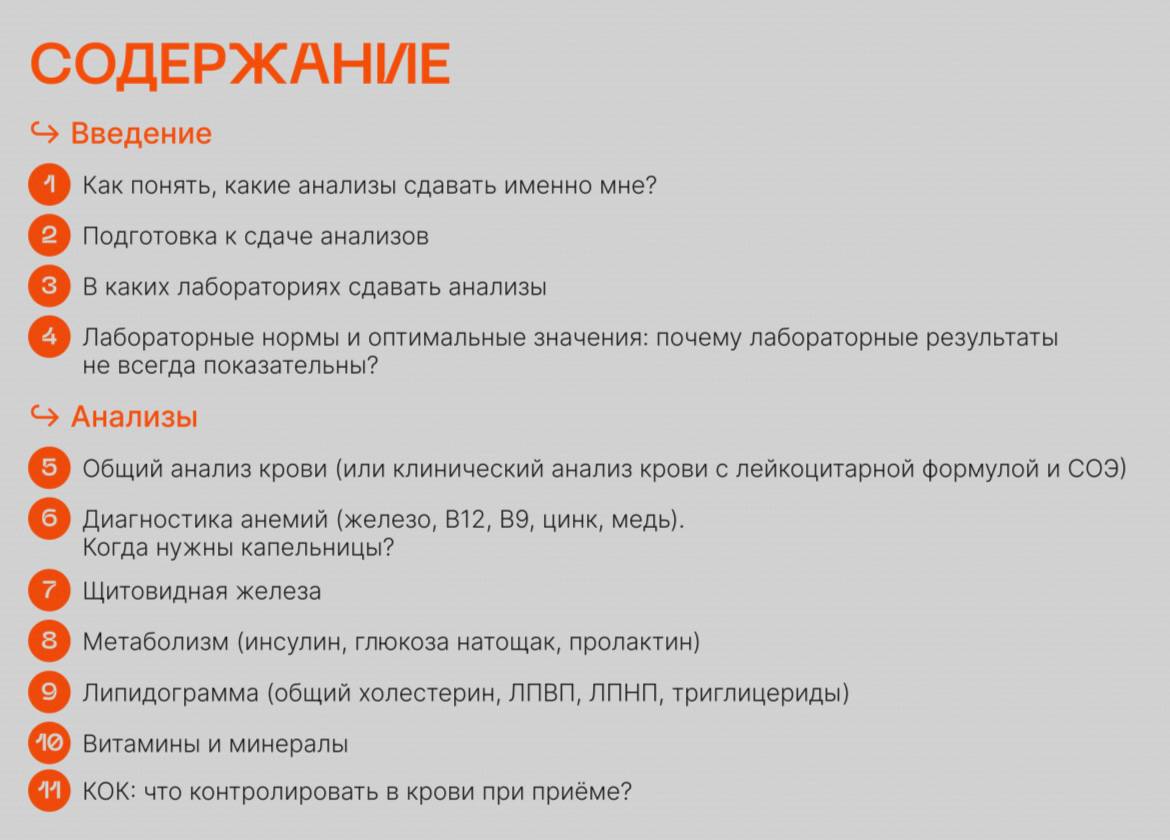 СОДЕРЖАНИЕ

↪ Введение

1 Как понять, какие анализы сдавать именно мне?

2 Подготовка к сдаче анализов

3 В каких лабораториях сдавать анализы

4 Лабораторные нормы и оптимальные значения: почему лабораторные результаты не всегда показательны?

↪ Анализы

5 Общий анализ крови (или клинический анализ крови с лейкоцитарной формулой и СОЭ)

6 Диагностика анемий (железо, В12, В9, цинк, медь). Когда нужны капельницы?

7 Щитовидная железа

8 Метаболизм (инсулин, глюкоза натощак, пролактин)

9 Липидограмма (общий холестерин, ЛПВП, ЛПНП, триглицериды)

10 Витамины и минералы

11 КОК: что контролировать в крови при приёме?